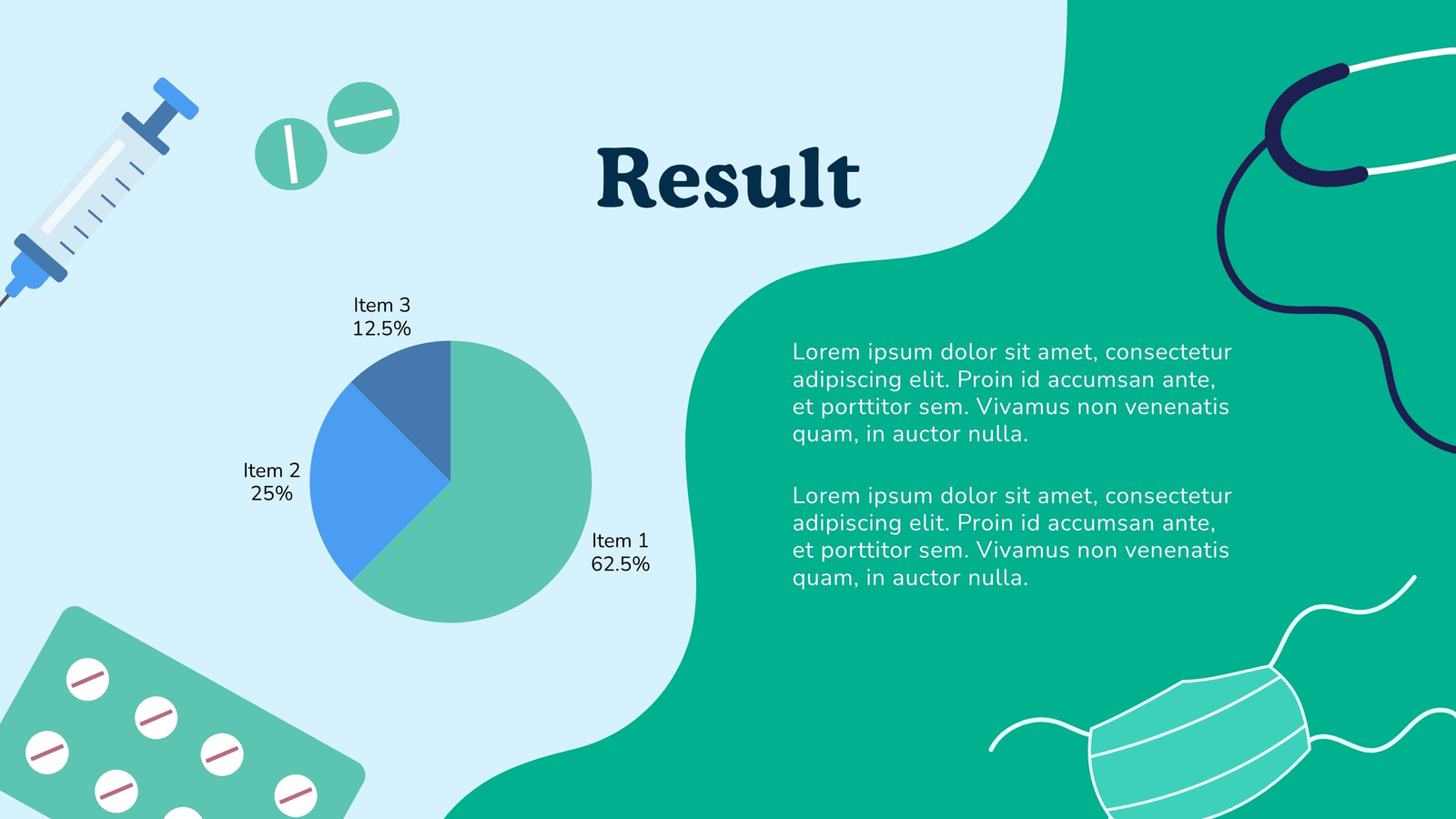 Result

Item 3
12.5%

Item 2
25%

Item 1
62.5%

Lorem ipsum dolor sit amet, consectetur adipiscing elit. Proin id accumsan ante, et porttitor sem. Vivamus non venenatis quam, in auctor nulla.

Lorem ipsum dolor sit amet, consectetur adipiscing elit. Proin id accumsan ante, et porttitor sem. Vivamus non venenatis quam, in auctor nulla.